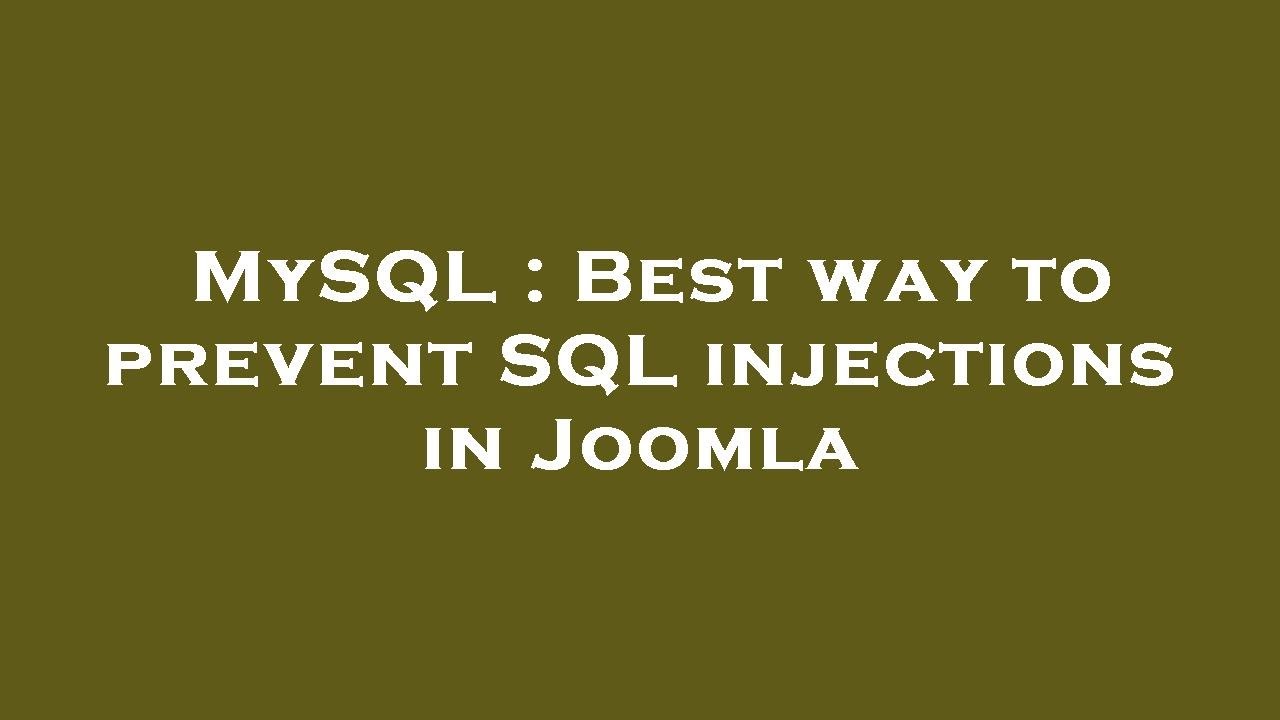 MySQL : Best way to prevent SQL injections in Joomla